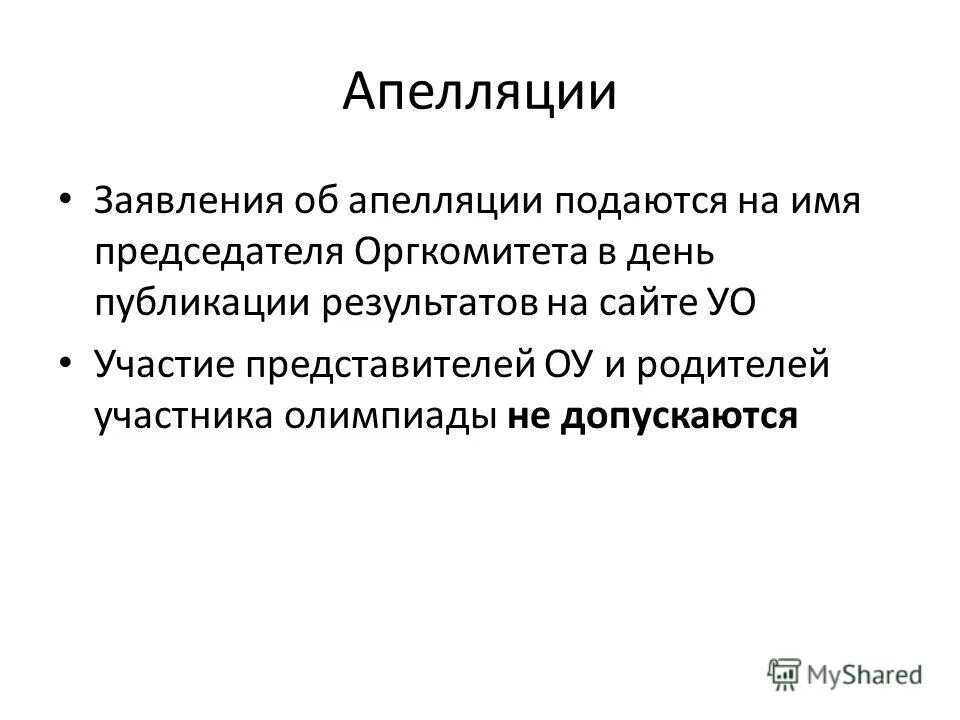 Апелляции

• Заявления об апелляции подаются на имя председателя Оргкомитета в день публикации результатов на сайте УО

• Участие представителей ОУ и родителей участника олимпиады не допускаются

MyShared